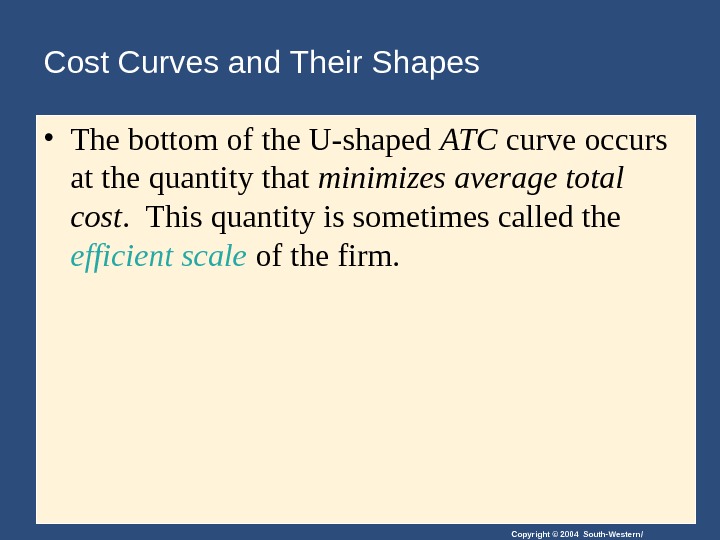 Cost Curves and Their Shapes

• The bottom of the U-shaped ATC curve occurs at the quantity that minimizes average total cost. This quantity is sometimes called the efficient scale of the firm.

Copyright © 2004 South-Western/